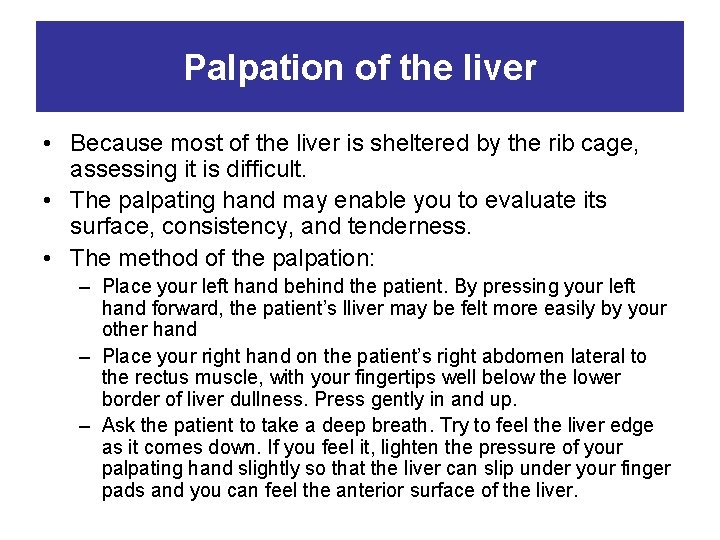 Palpation of the liver

• Because most of the liver is sheltered by the rib cage, assessing it is difficult.
• The palpating hand may enable you to evaluate its surface, consistency, and tenderness.
• The method of the palpation:
  – Place your left hand behind the patient. By pressing your left hand forward, the patient's lliver may be felt more easily by your other hand
  – Place your right hand on the patient's right abdomen lateral to the rectus muscle, with your fingertips well below the lower border of liver dullness. Press gently in and up.
  – Ask the patient to take a deep breath. Try to feel the liver edge as it comes down. If you feel it, lighten the pressure of your palpating hand slightly so that the liver can slip under your finger pads and you can feel the anterior surface of the liver.